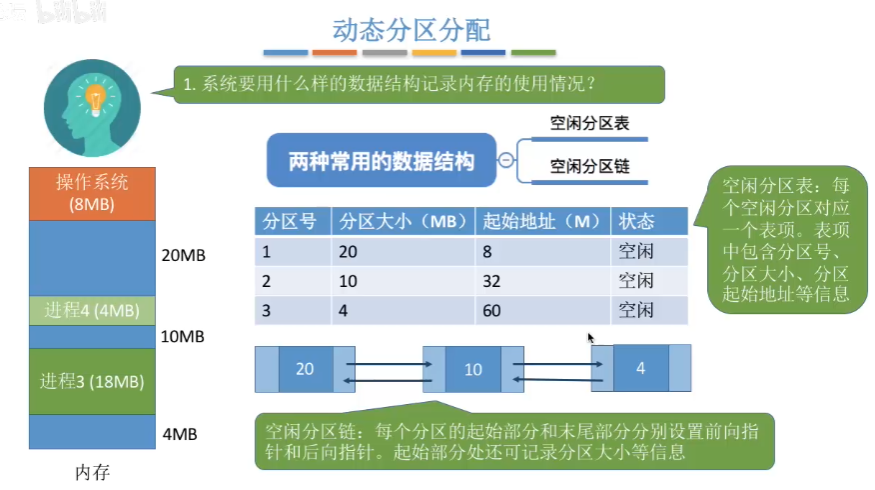 动态分区分配

1. 系统要用什么样的数据结构记录内存的使用情况？

两种常用的数据结构

空闲分区表

空闲分区链

操作系统 (8MB)

20MB

进程4 (4MB)

10MB

进程3 (18MB)

4MB

内存

| 分区号 | 分区大小（MB） | 起始地址（M） | 状态 |
|---|---|---|---|
| 1 | 20 | 8 | 空闲 |
| 2 | 10 | 32 | 空闲 |
| 3 | 4 | 60 | 空闲 |

空闲分区表：每个空闲分区对应一个表项。表项中包含分区号、分区大小、分区起始地址等信息

20

10

4

空闲分区链：每个分区的起始部分和末尾部分分别设置前向指针和后向指针。起始部分处还可记录分区大小等信息